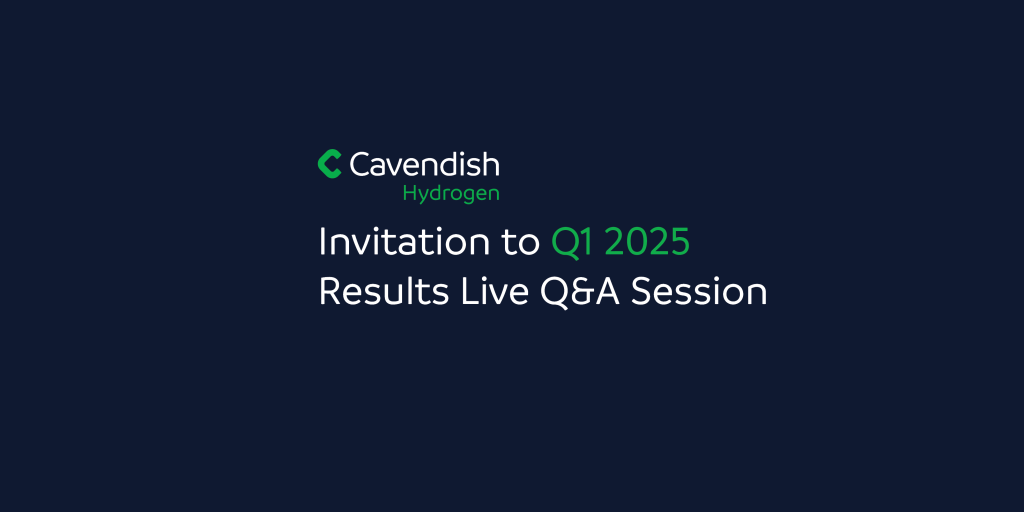 Cavendish
Hydrogen

Invitation to Q1 2025 Results Live Q&A Session